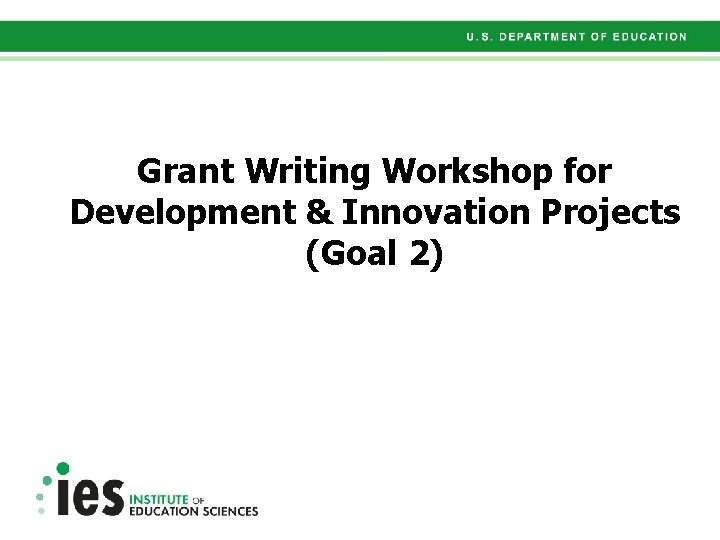 U.S. DEPARTMENT OF EDUCATION

Grant Writing Workshop for Development & Innovation Projects (Goal 2)

ies INSTITUTE OF EDUCATION SCIENCES